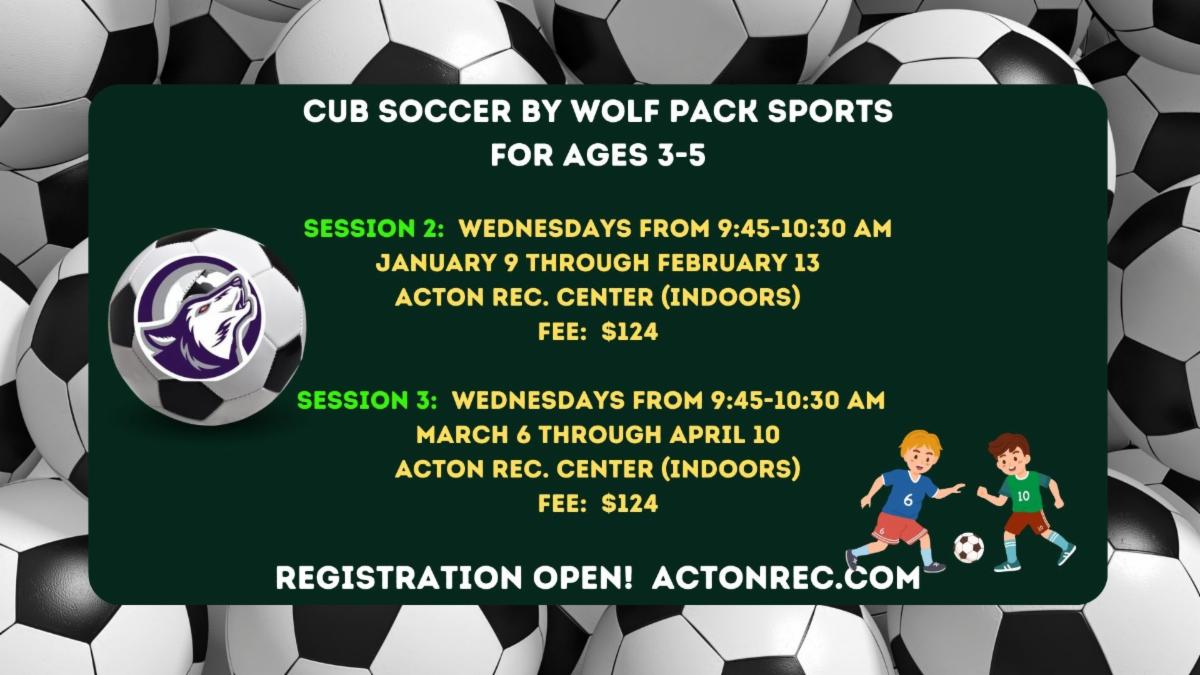 CUB SOCCER BY WOLF PACK SPORTS
FOR AGES 3-5

SESSION 2: WEDNESDAYS FROM 9:45-10:30 AM
JANUARY 9 THROUGH FEBRUARY 13
ACTON REC. CENTER (INDOORS)
FEE: $124

SESSION 3: WEDNESDAYS FROM 9:45-10:30 AM
MARCH 6 THROUGH APRIL 10
ACTON REC. CENTER (INDOORS)
FEE: $124

6
10

REGISTRATION OPEN! ACTONREC.COM